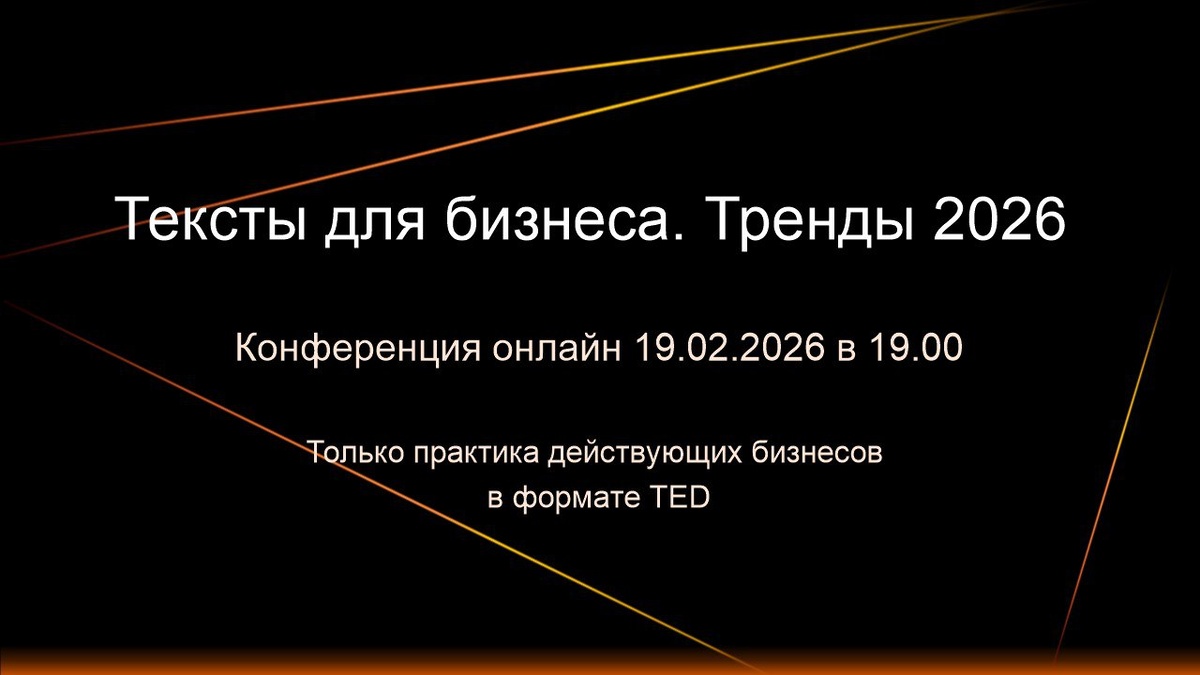 Тексты для бизнеса. Тренды 2026

Конференция онлайн 19.02.2026 в 19.00

Только практика действующих бизнесов
в формате TED